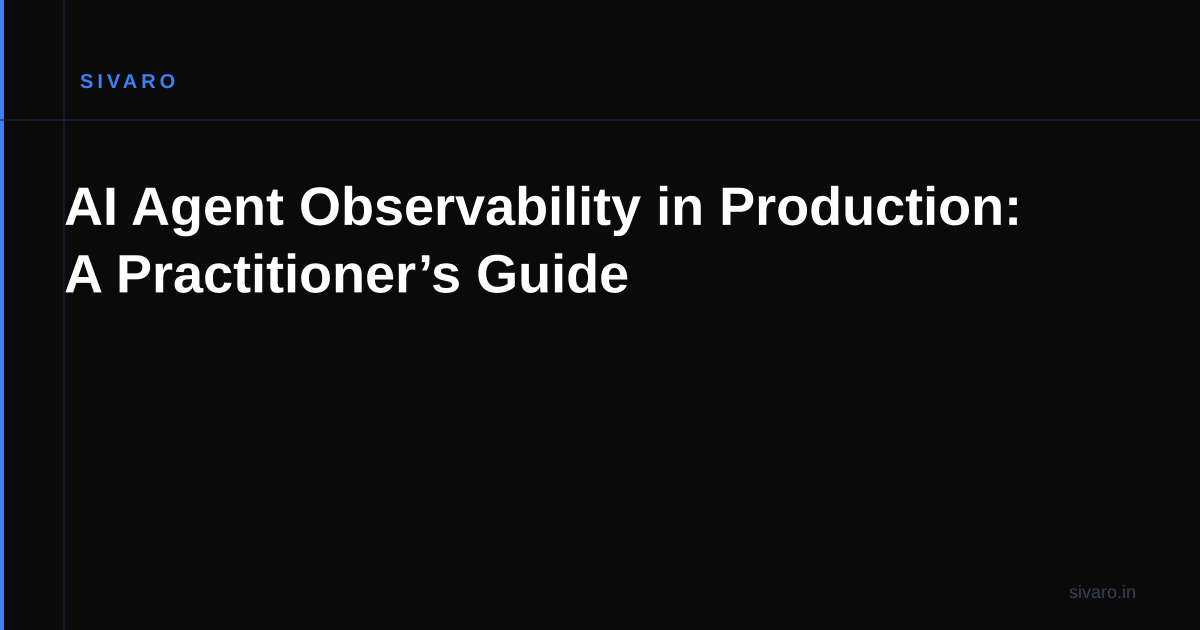 SIVARO

AI Agent Observability in Production: A Practitioner’s Guide

sivaro.in